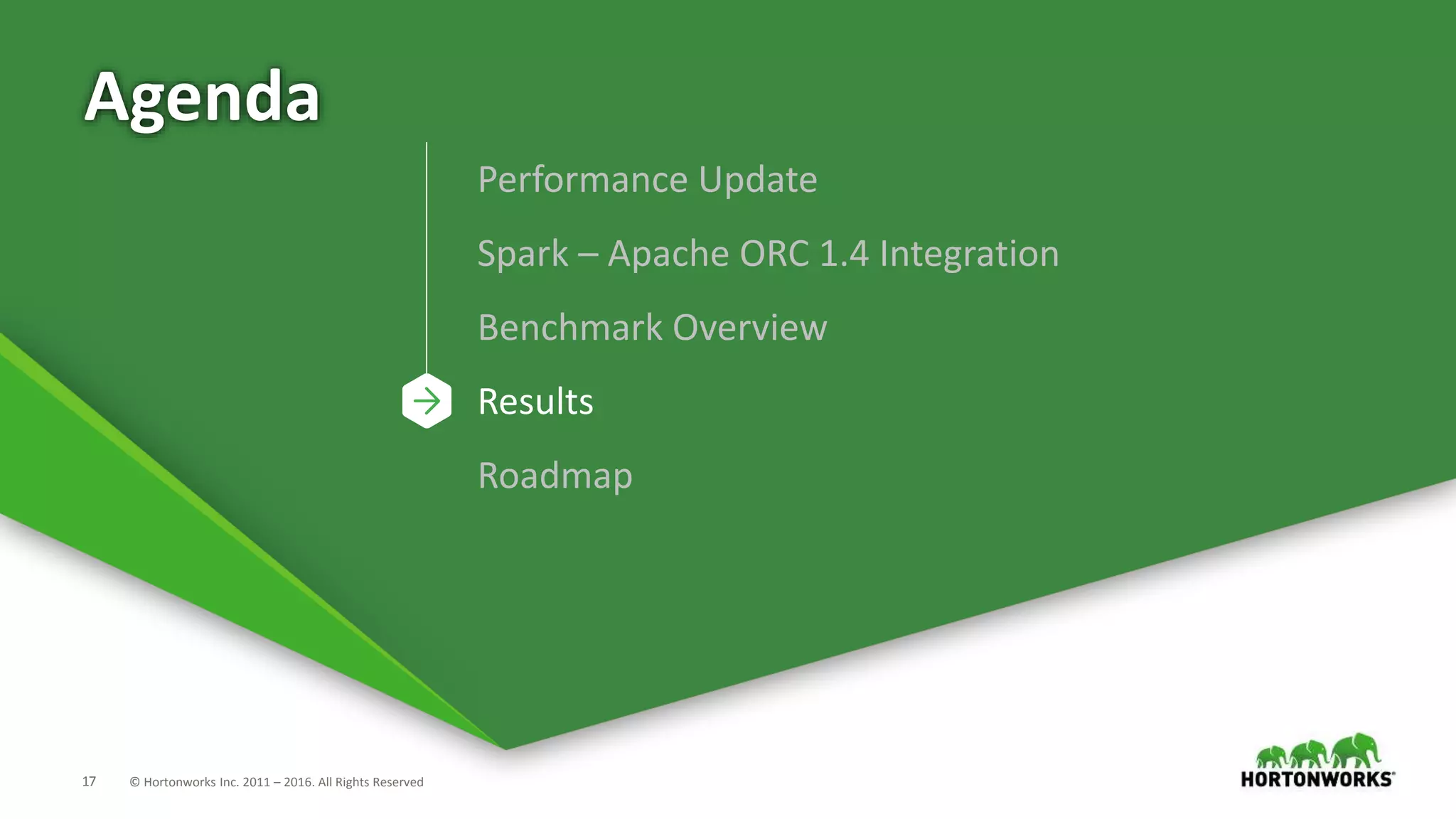 Agenda

Performance Update

Spark – Apache ORC 1.4 Integration

Benchmark Overview

Results

Roadmap

17 © Hortonworks Inc. 2011 – 2016. All Rights Reserved

HORTONWORKS